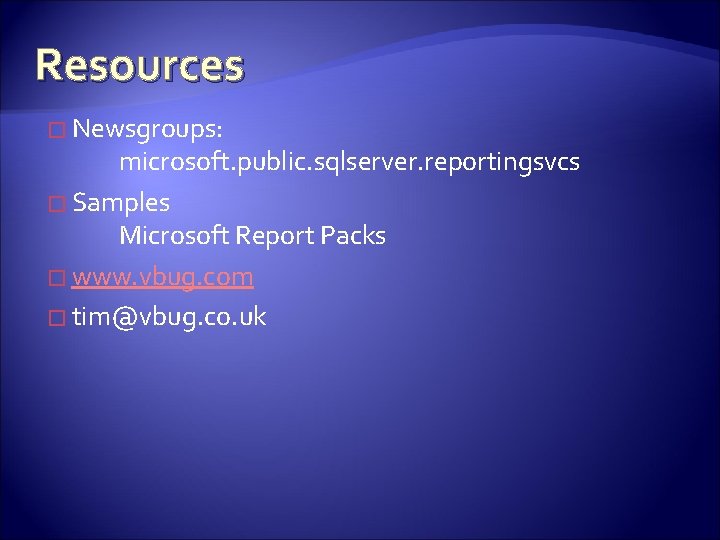 Resources

Newsgroups:
microsoft.public.sqlserver.reportingsvcs

Samples
Microsoft Report Packs

www.vbug.com

tim@vbug.co.uk